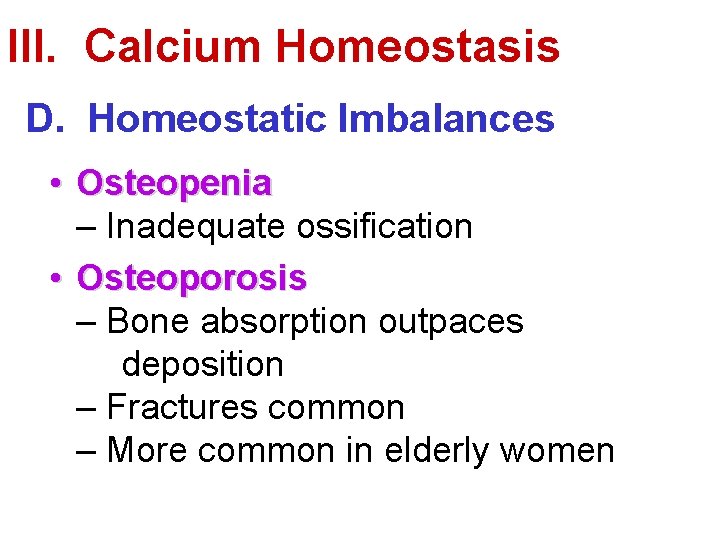 III. Calcium Homeostasis

D. Homeostatic Imbalances

• Osteopenia
– Inadequate ossification

• Osteoporosis
– Bone absorption outpaces deposition
– Fractures common
– More common in elderly women